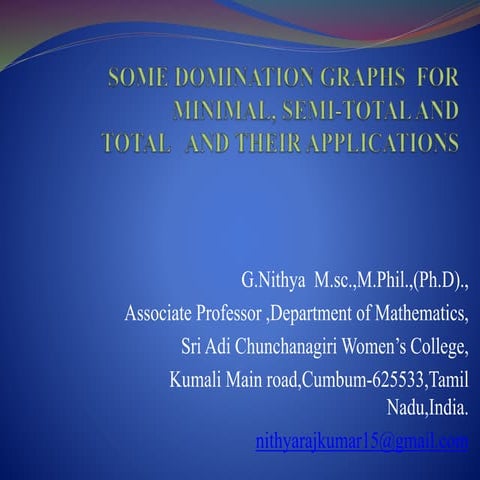 SOME DOMINATION GRAPHS FOR MINIMAL, SEMI-TOTAL AND TOTAL AND THEIR APPLICATIONS

G.Nithya M.sc.,M.Phil.,(Ph.D).,
Associate Professor ,Department of Mathematics,
Sri Adi Chunchanagiri Women's College,
Kumali Main road,Cumbum-625533,Tamil Nadu,India.
nithyarajkumar15@gmail.com